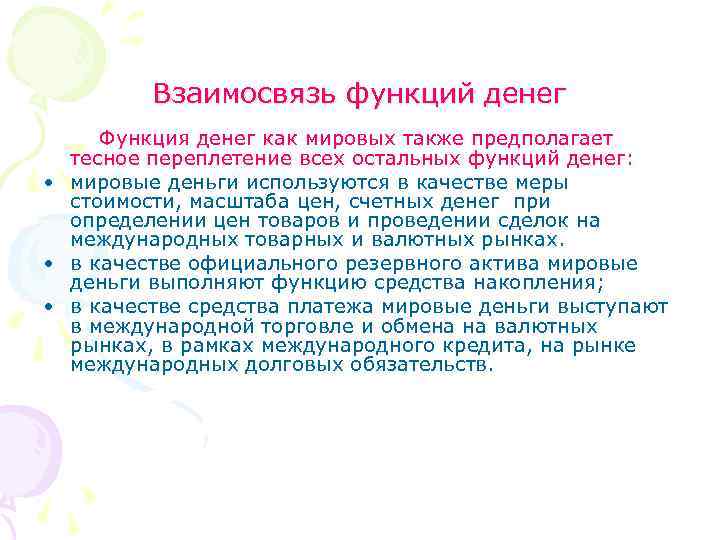 Взаимосвязь функций денег

Функция денег как мировых также предполагает тесное переплетение всех остальных функций денег:

• мировые деньги используются в качестве меры стоимости, масштаба цен, счетных денег при определении цен товаров и проведении сделок на международных товарных и валютных рынках.
• в качестве официального резервного актива мировые деньги выполняют функцию средства накопления;
• в качестве средства платежа мировые деньги выступают в международной торговле и обмена на валютных рынках, в рамках международного кредита, на рынке международных долговых обязательств.